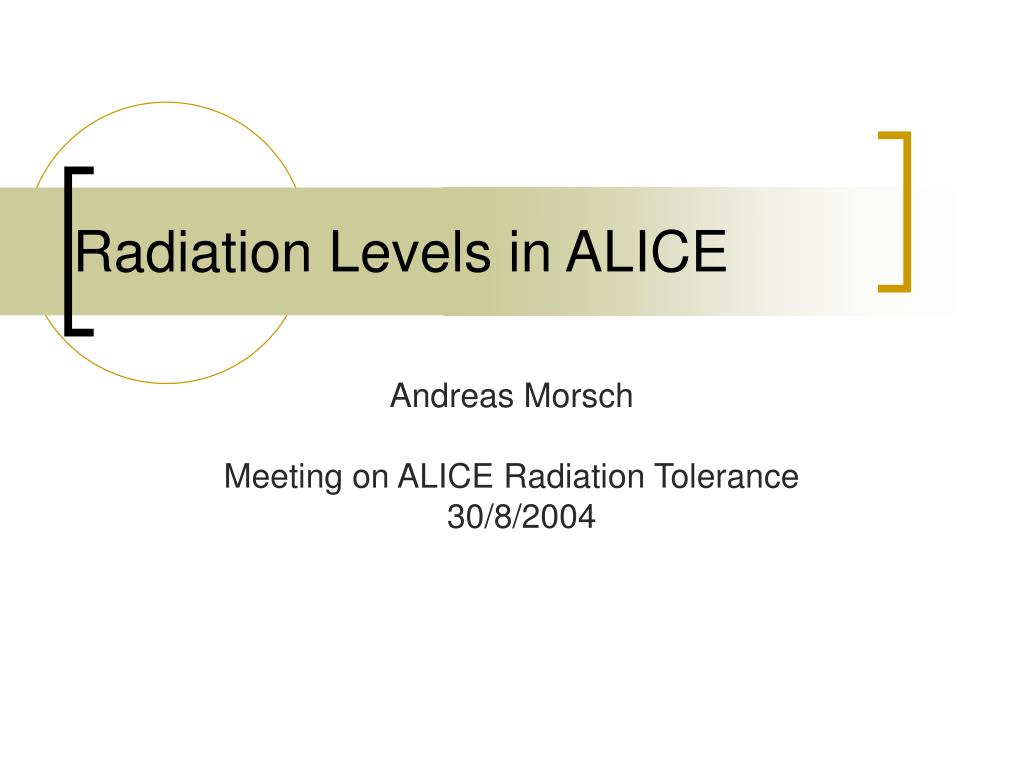 Radiation Levels in ALICE

Andreas Morsch

Meeting on ALICE Radiation Tolerance
30/8/2004